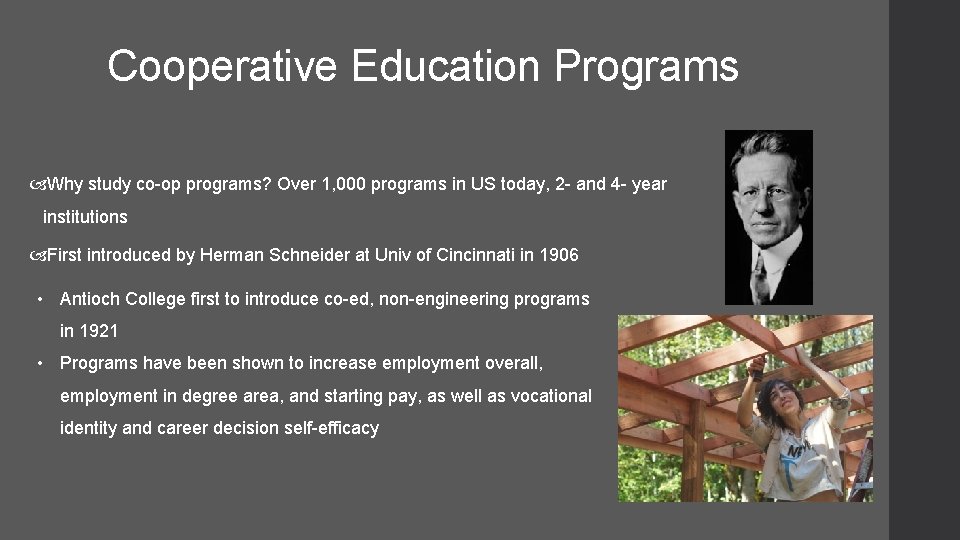 Cooperative Education Programs

Why study co-op programs? Over 1,000 programs in US today, 2- and 4- year institutions

First introduced by Herman Schneider at Univ of Cincinnati in 1906

• Antioch College first to introduce co-ed, non-engineering programs in 1921
• Programs have been shown to increase employment overall, employment in degree area, and starting pay, as well as vocational identity and career decision self-efficacy